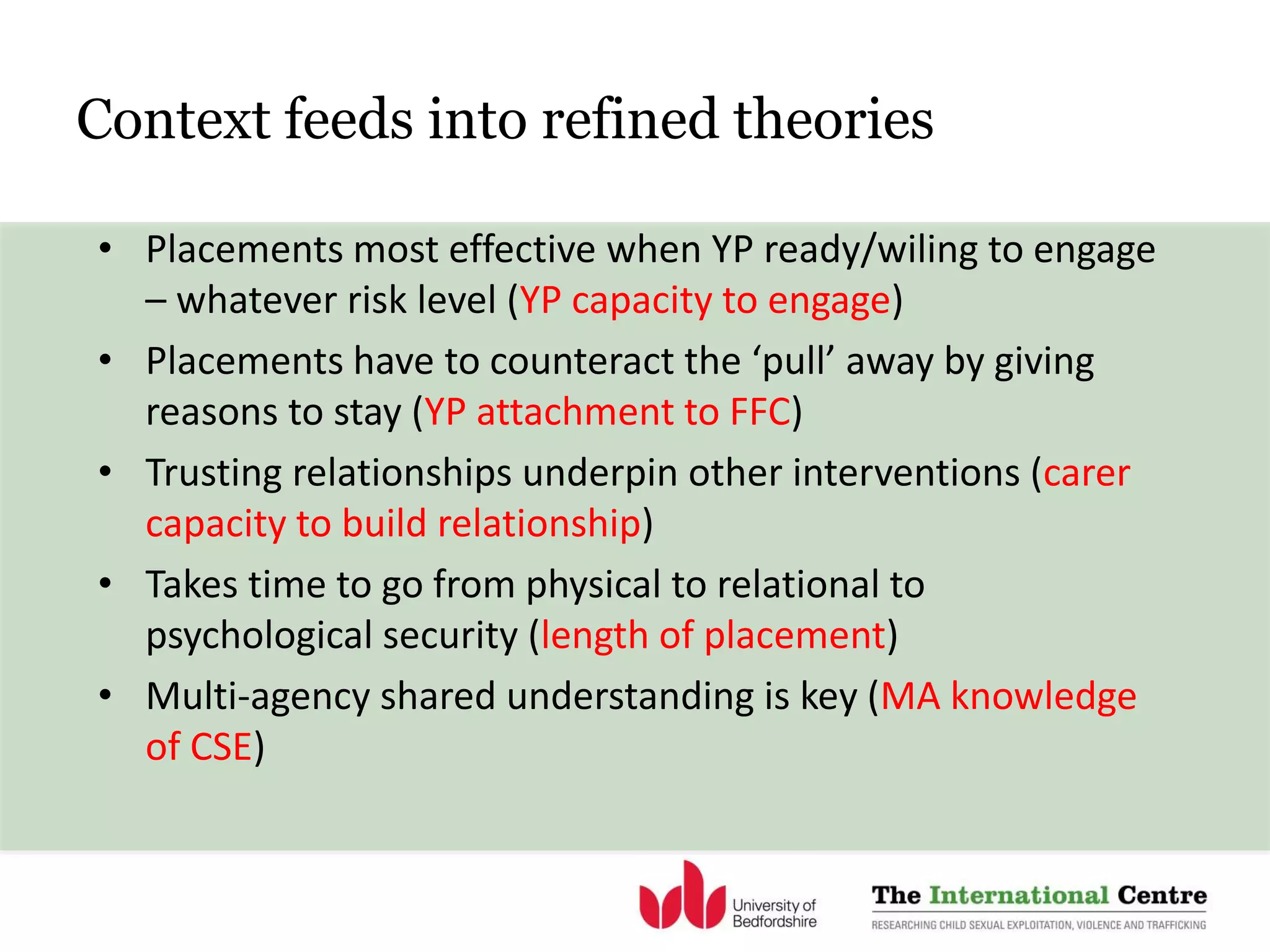 Context feeds into refined theories

• Placements most effective when YP ready/wiling to engage – whatever risk level (YP capacity to engage)
• Placements have to counteract the ‘pull’ away by giving reasons to stay (YP attachment to FFC)
• Trusting relationships underpin other interventions (carer capacity to build relationship)
• Takes time to go from physical to relational to psychological security (length of placement)
• Multi-agency shared understanding is key (MA knowledge of CSE)

University of Bedfordshire

The International Centre
RESEARCHING CHILD SEXUAL EXPLOITATION, VIOLENCE AND TRAFFICKING